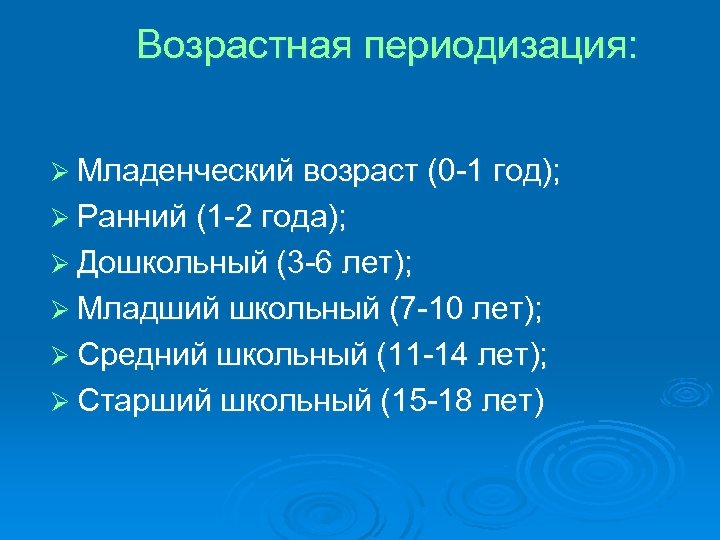 Возрастная периодизация:

➢ Младенческий возраст (0-1 год);
➢ Ранний (1-2 года);
➢ Дошкольный (3-6 лет);
➢ Младший школьный (7-10 лет);
➢ Средний школьный (11-14 лет);
➢ Старший школьный (15-18 лет)